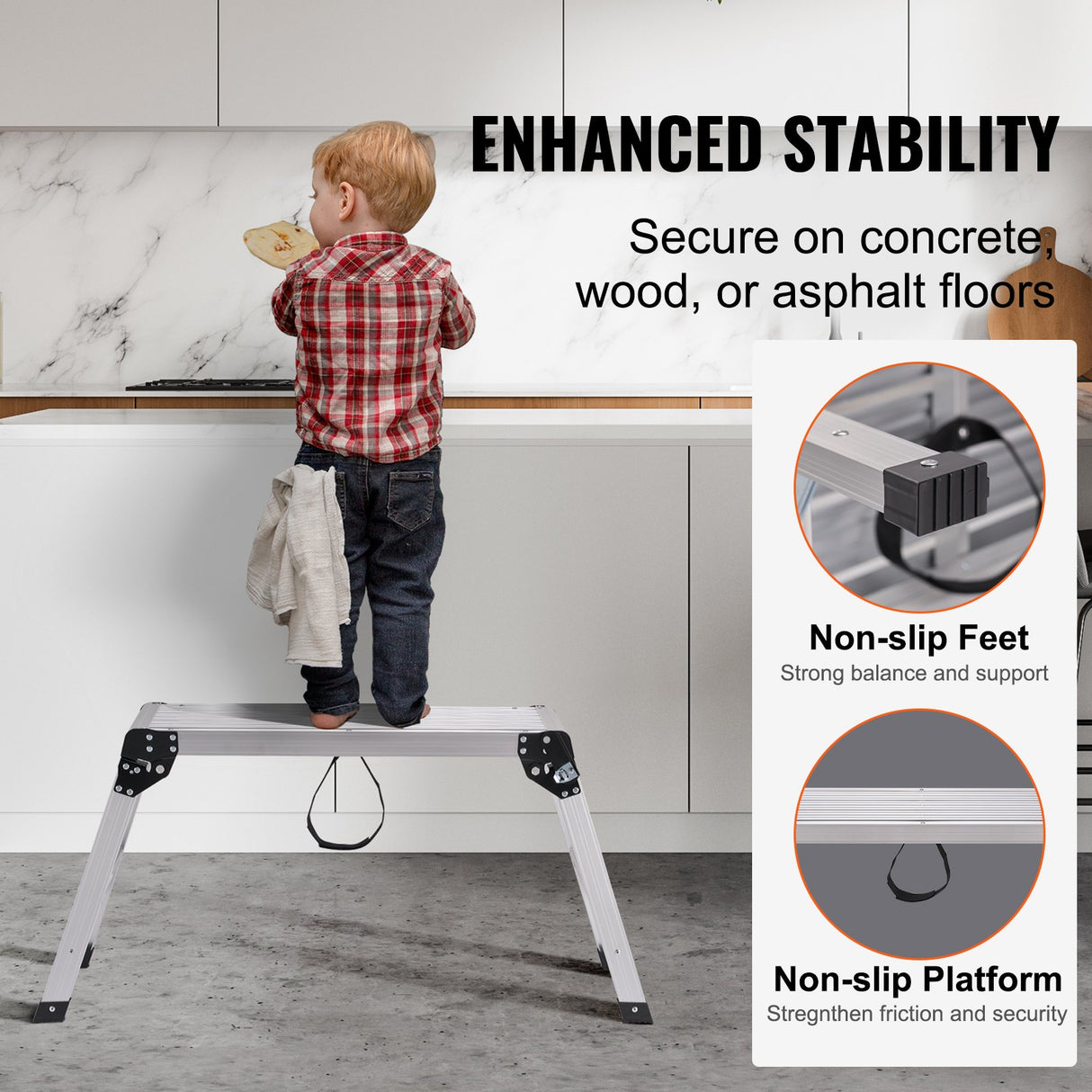 ENHANCED STABILITY

Secure on concrete, wood, or asphalt floors

Non-slip Feet
Strong balance and support

Non-slip Platform
Stregnthen friction and security